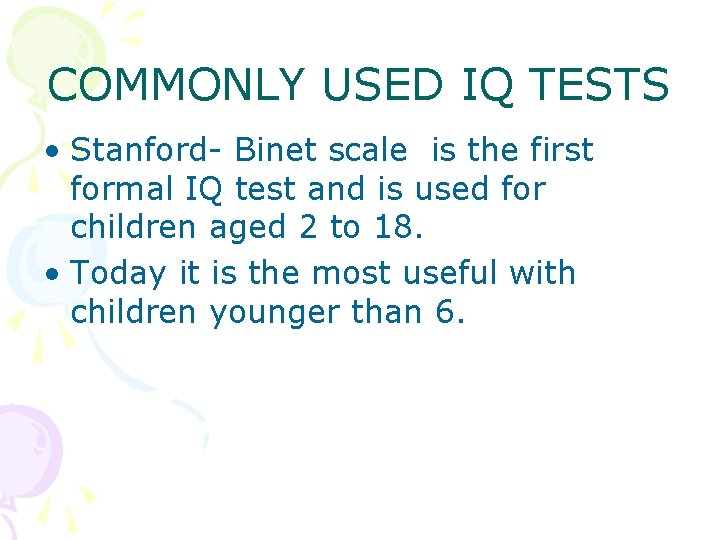 COMMONLY USED IQ TESTS

• Stanford- Binet scale is the first formal IQ test and is used for children aged 2 to 18.

• Today it is the most useful with children younger than 6.